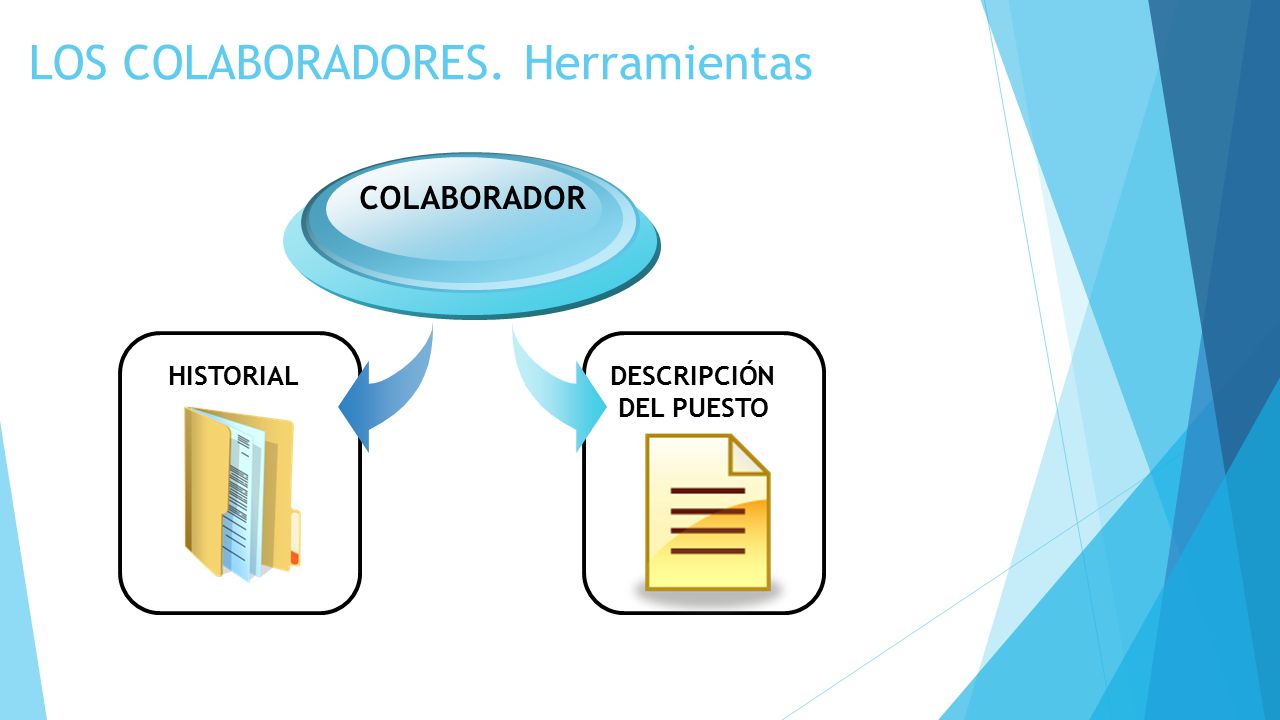 LOS COLABORADORES. Herramientas

COLABORADOR

HISTORIAL

DESCRIPCIÓN DEL PUESTO